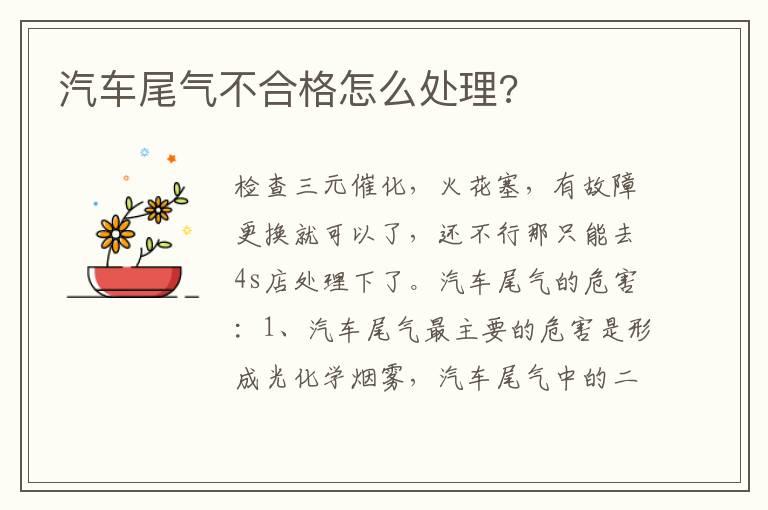 汽车尾气不合格怎么处理?

检查三元催化，火花塞，有故障更换就可以了，还不行那只能去4s店处理下了。汽车尾气的危害：1、汽车尾气最主要的危害是形成光化学烟雾，汽车尾气中的二